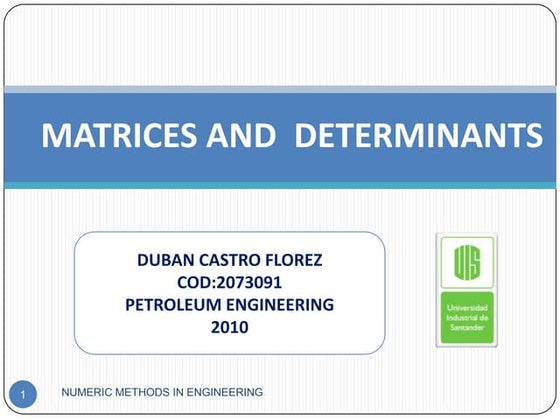 MATRICES AND DETERMINANTS

DUBAN CASTRO FLOREZ
COD:2073091
PETROLEUM ENGINEERING
2010

UIS
Universidad Industrial de Santander

1

NUMERIC METHODS IN ENGINEERING